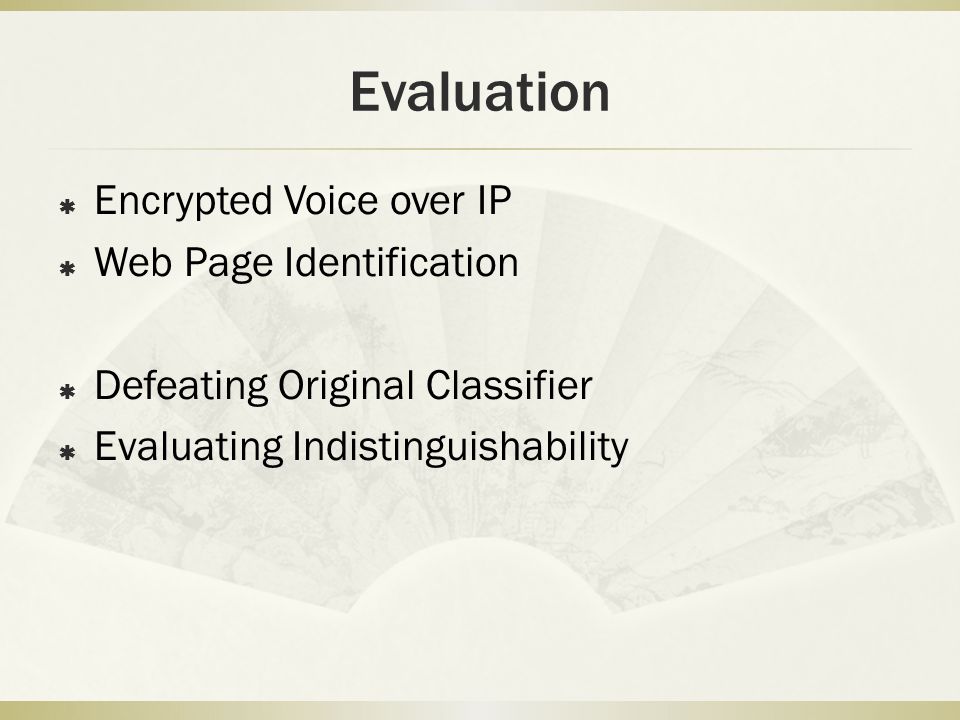 Evaluation

* Encrypted Voice over IP
* Web Page Identification

* Defeating Original Classifier
* Evaluating Indistinguishability